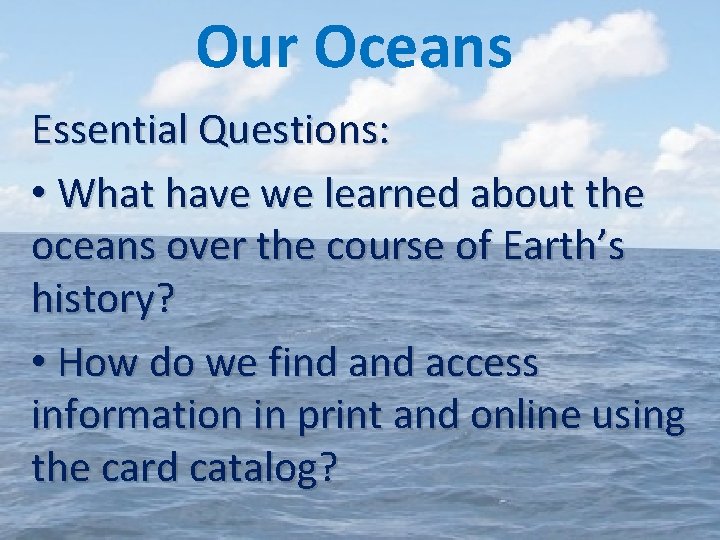 Our Oceans

Essential Questions:

• What have we learned about the oceans over the course of Earth's history?

• How do we find and access information in print and online using the card catalog?